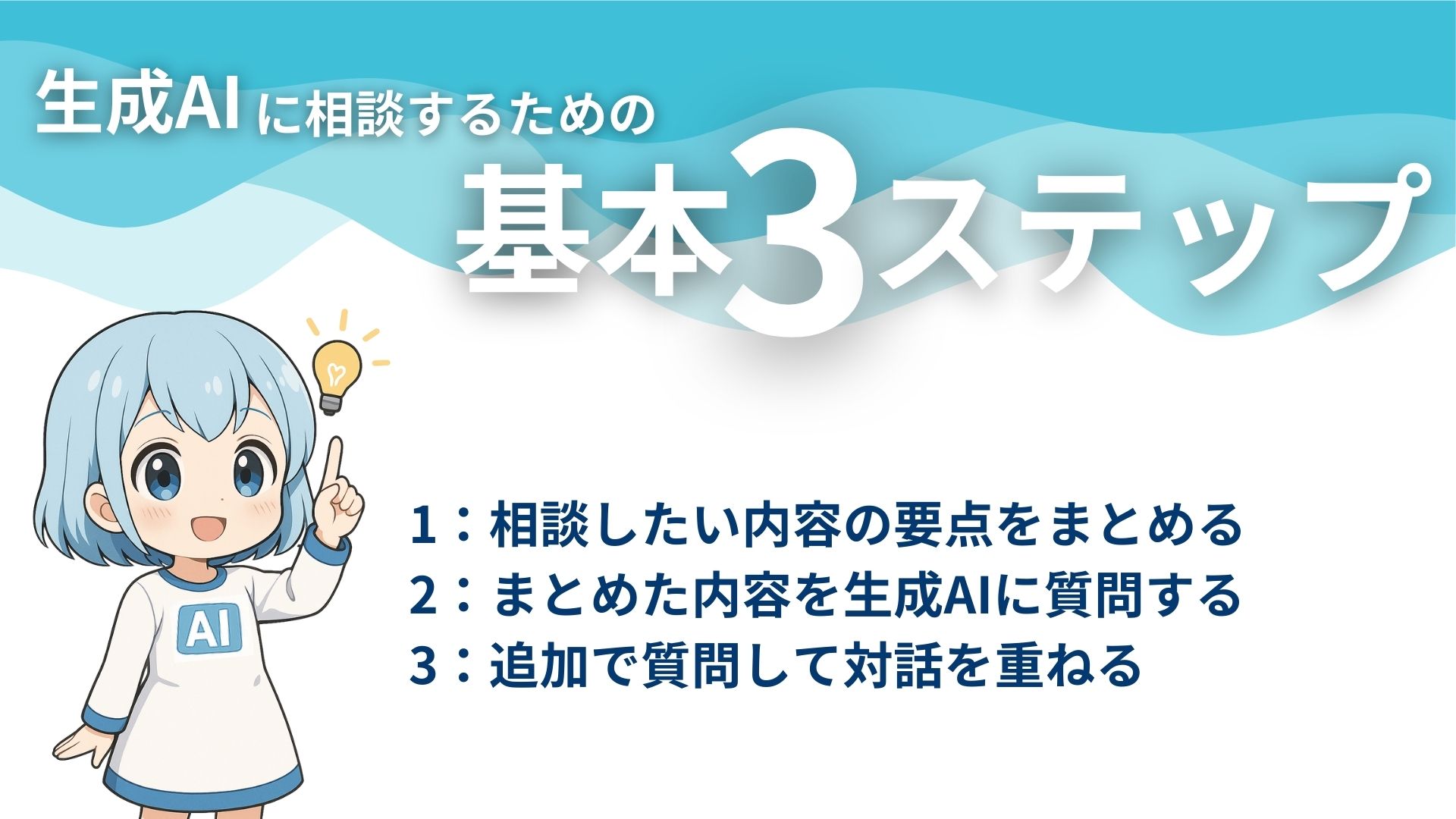 生成AIに相談するための

基本3ステップ

AI

1：相談したい内容の要点をまとめる
2：まとめた内容を生成AIに質問する
3：追加で質問して対話を重ねる